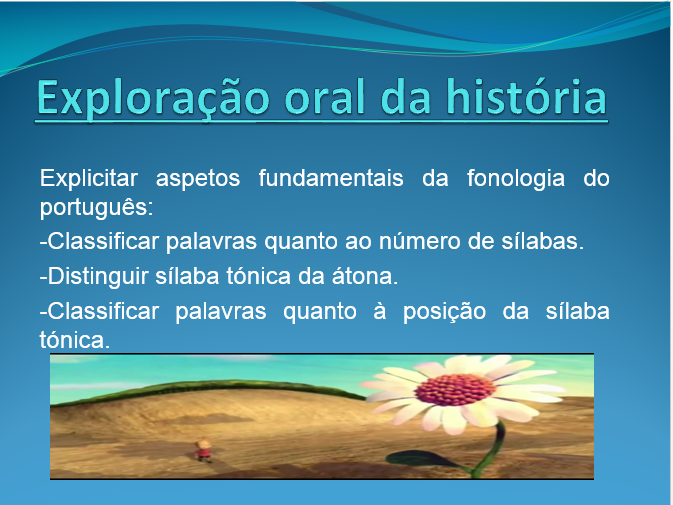 Exploração oral da história

Explicitar aspetos fundamentais da fonologia do português:

-Classificar palavras quanto ao número de sílabas.

-Distinguir sílaba tónica da átona.

-Classificar palavras quanto à posição da sílaba tónica.